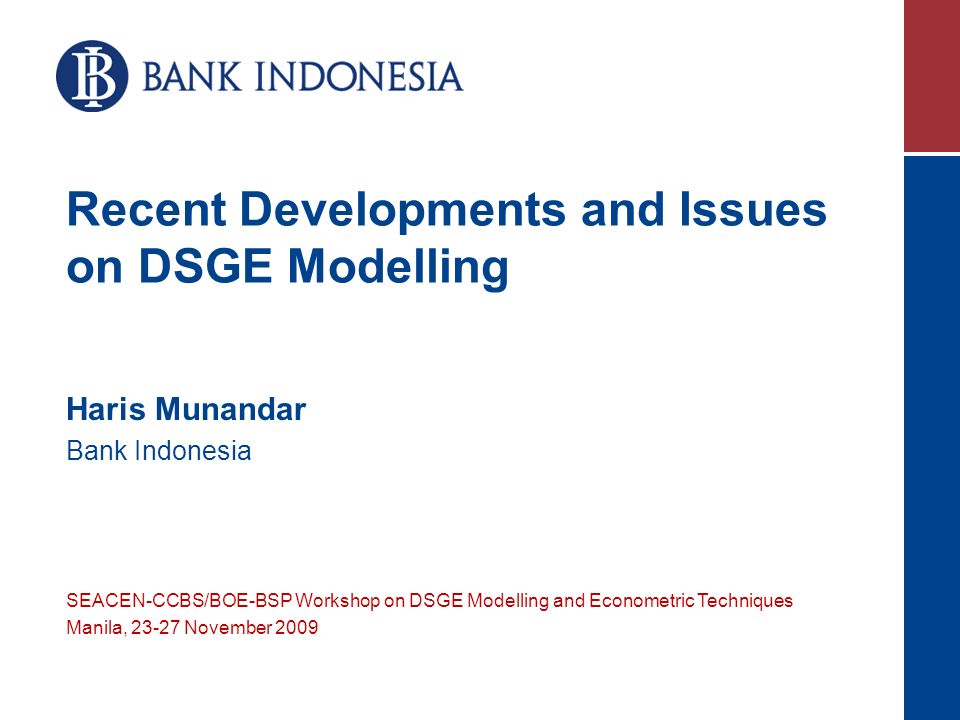 BI BANK INDONESIA

Recent Developments and Issues on DSGE Modelling

Haris Munandar
Bank Indonesia

SEACEN-CCBS/BOE-BSP Workshop on DSGE Modelling and Econometric Techniques
Manila, 23-27 November 2009